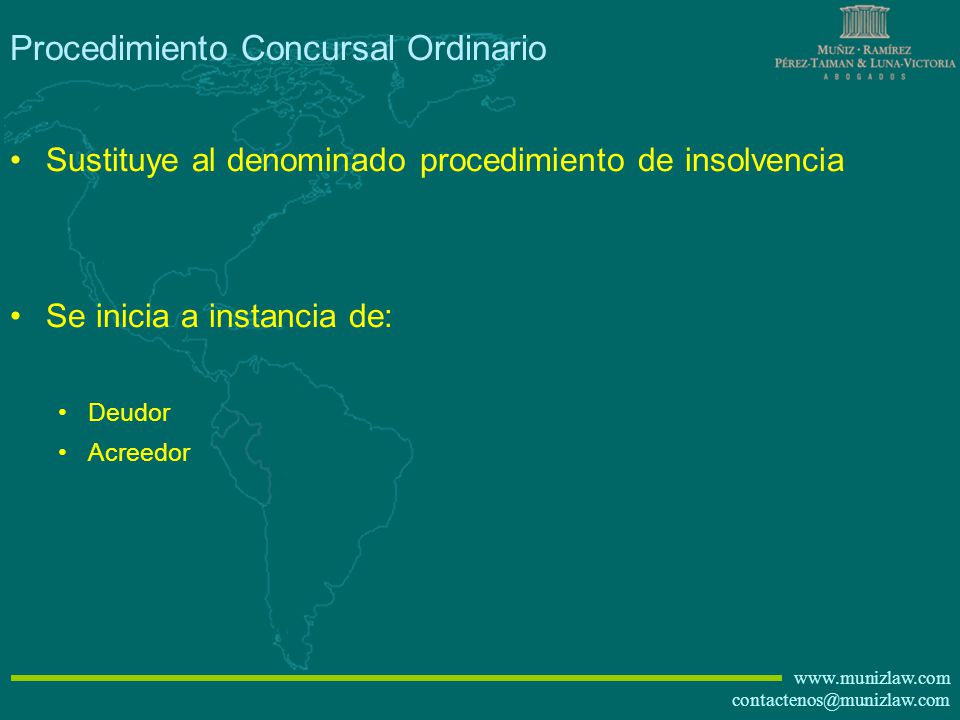 Procedimiento Concursal Ordinario

MUÑIZ · RAMÍREZ
PÉREZ-TAIMAN & LUNA-VICTORIA
ABOGADOS

• Sustituye al denominado procedimiento de insolvencia

• Se inicia a instancia de:

• Deudor
• Acreedor

www.munizlaw.com
contactenos@munizlaw.com